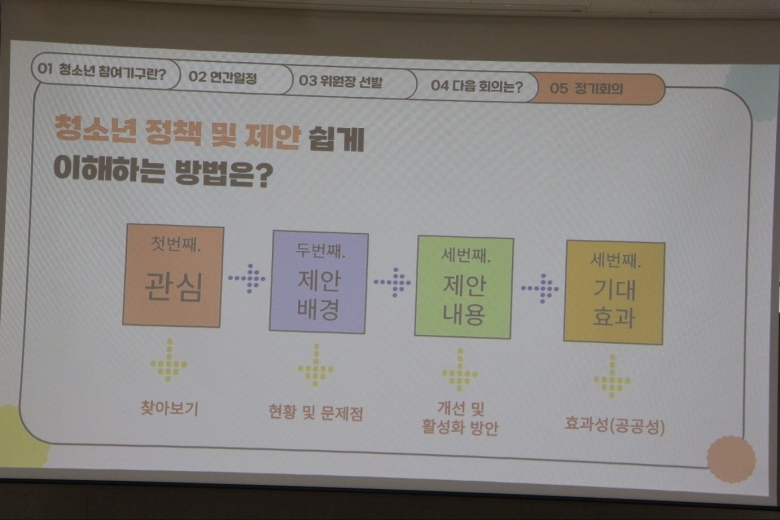 01 청소년 참여기구란? 02 연간일정 03 위원장 선발 04 다음 회의는? 05 정기회의

청소년 정책 및 제안 쉽게 이해하는 방법은?

첫번째.
관심

두번째.
제안
배경

세번째.
제안
내용

세번째.
기대
효과

찾아보기

현황 및 문제점

개선 및
활성화 방안

효과성(공공성)